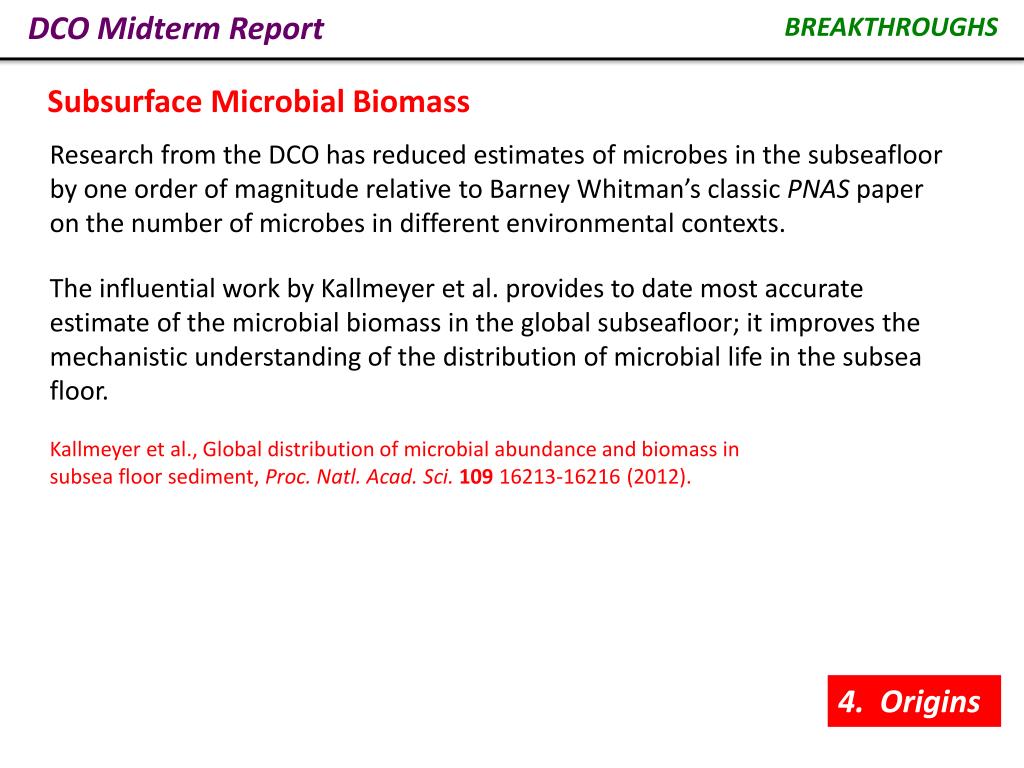 DCO Midterm Report

BREAKTHROUGHS

Subsurface Microbial Biomass

Research from the DCO has reduced estimates of microbes in the subseafloor by one order of magnitude relative to Barney Whitman's classic PNAS paper on the number of microbes in different environmental contexts.

The influential work by Kallmeyer et al. provides to date most accurate estimate of the microbial biomass in the global subseafloor; it improves the mechanistic understanding of the distribution of microbial life in the subsea floor.

Kallmeyer et al., Global distribution of microbial abundance and biomass in subsea floor sediment, Proc. Natl. Acad. Sci. 109 16213-16216 (2012).

4. Origins